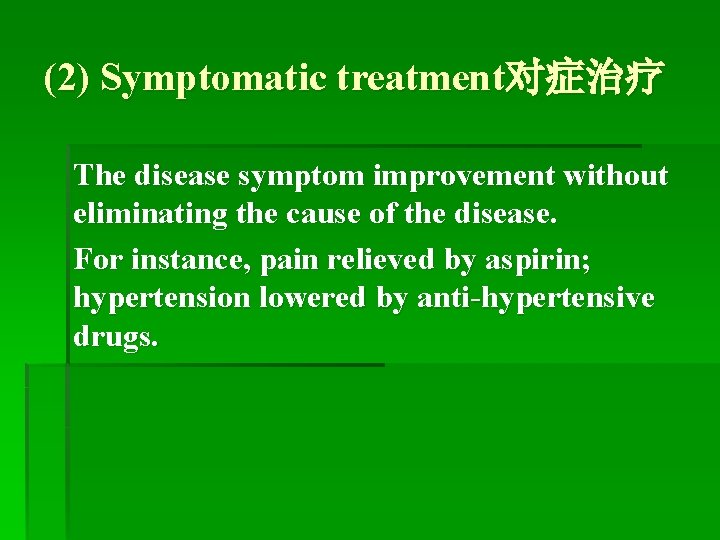 (2) Symptomatic treatment对症治疗

The disease symptom improvement without eliminating the cause of the disease.

For instance, pain relieved by aspirin; hypertension lowered by anti-hypertensive drugs.